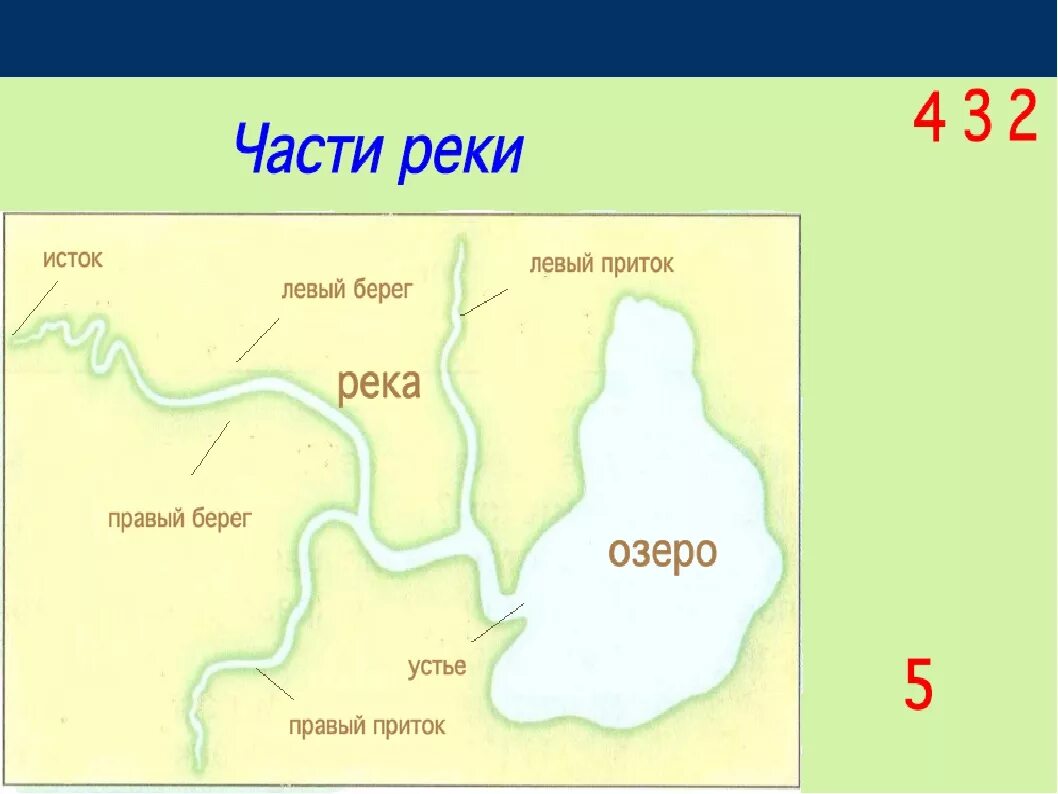 Части реки

4 3 2

исток

левый берег

левый приток

река

правый берег

озеро

устье

правый приток

5